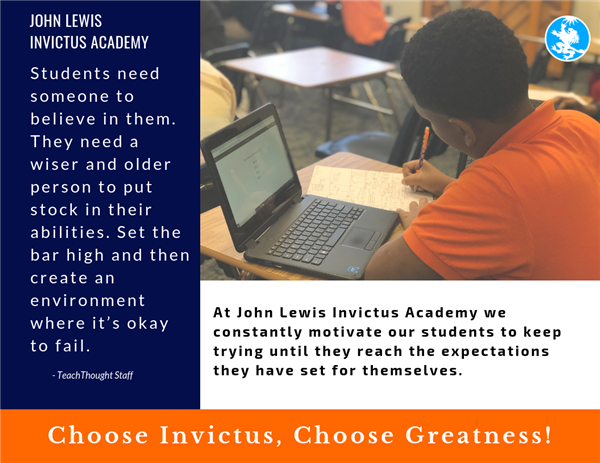 JOHN LEWIS
INVICTUS ACADEMY

Students need someone to believe in them. They need a wiser and older person to put stock in their abilities. Set the bar high and then create an environment where it's okay to fail.

- TeachThought Staff

At John Lewis Invictus Academy we constantly motivate our students to keep trying until they reach the expectations they have set for themselves.

Choose Invictus, Choose Greatness!